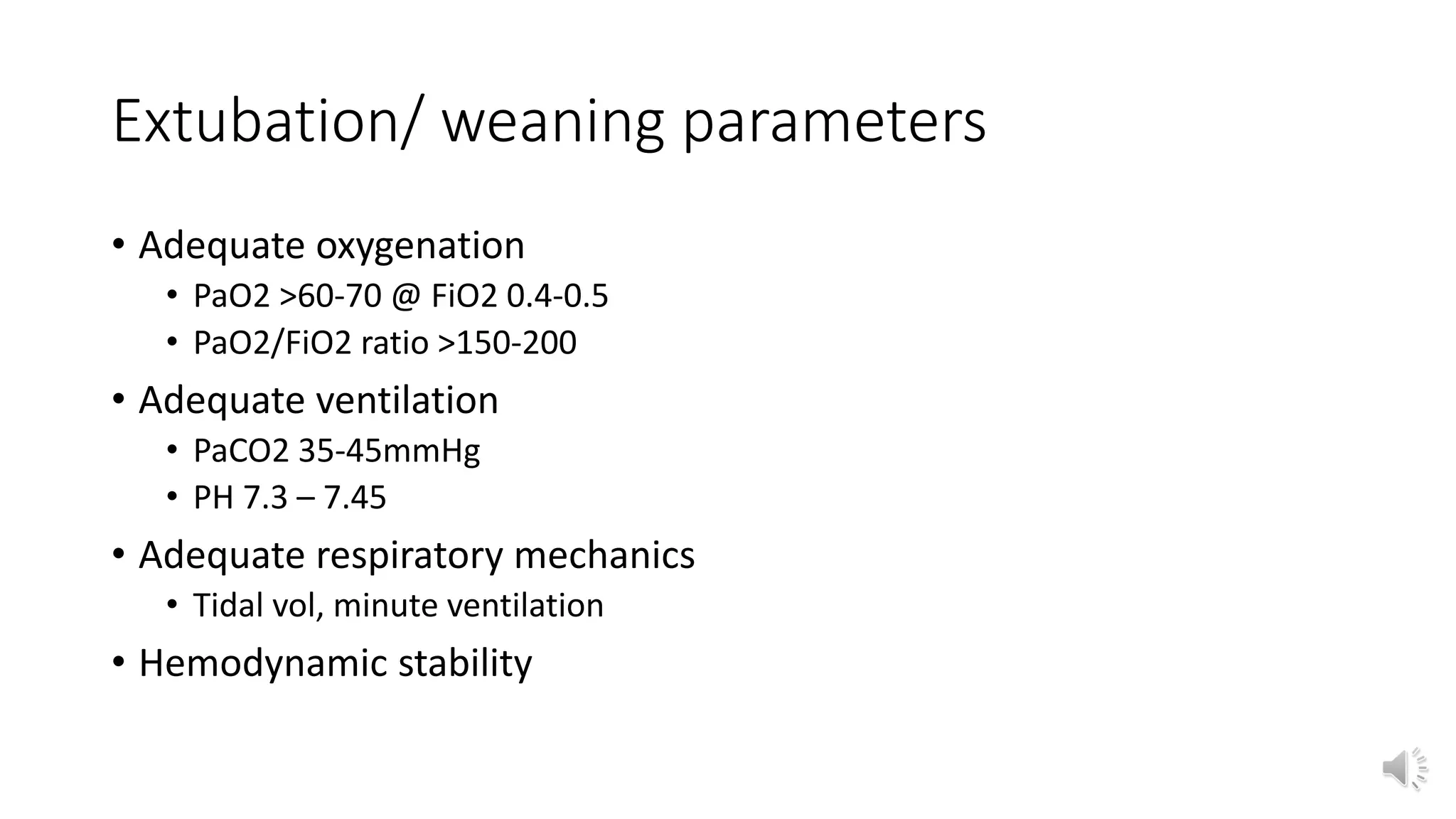 Extubation/ weaning parameters

• Adequate oxygenation
  • PaO2 >60-70 @ FiO2 0.4-0.5
  • PaO2/FiO2 ratio >150-200
• Adequate ventilation
  • PaCO2 35-45mmHg
  • PH 7.3 – 7.45
• Adequate respiratory mechanics
  • Tidal vol, minute ventilation
• Hemodynamic stability